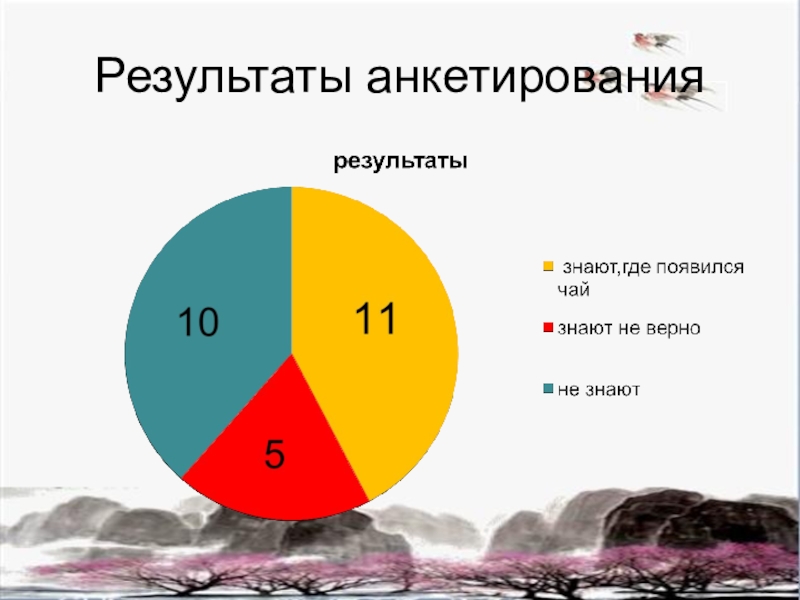 Результаты анкетирования

результаты

10

11

5

знают,где появился чай

знают не верно

не знают